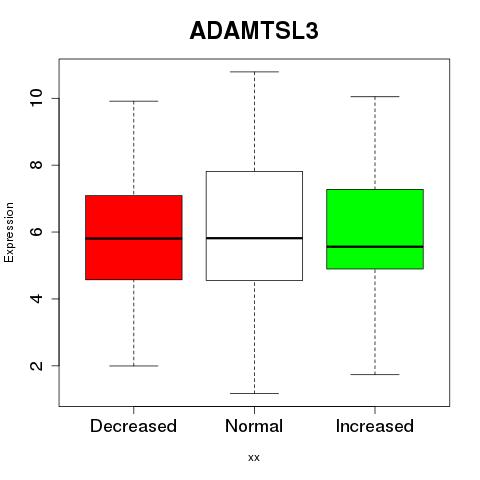 ADAMTSL3

Expression

10
8
6
4
2

Decreased
Normal
Increased

xx